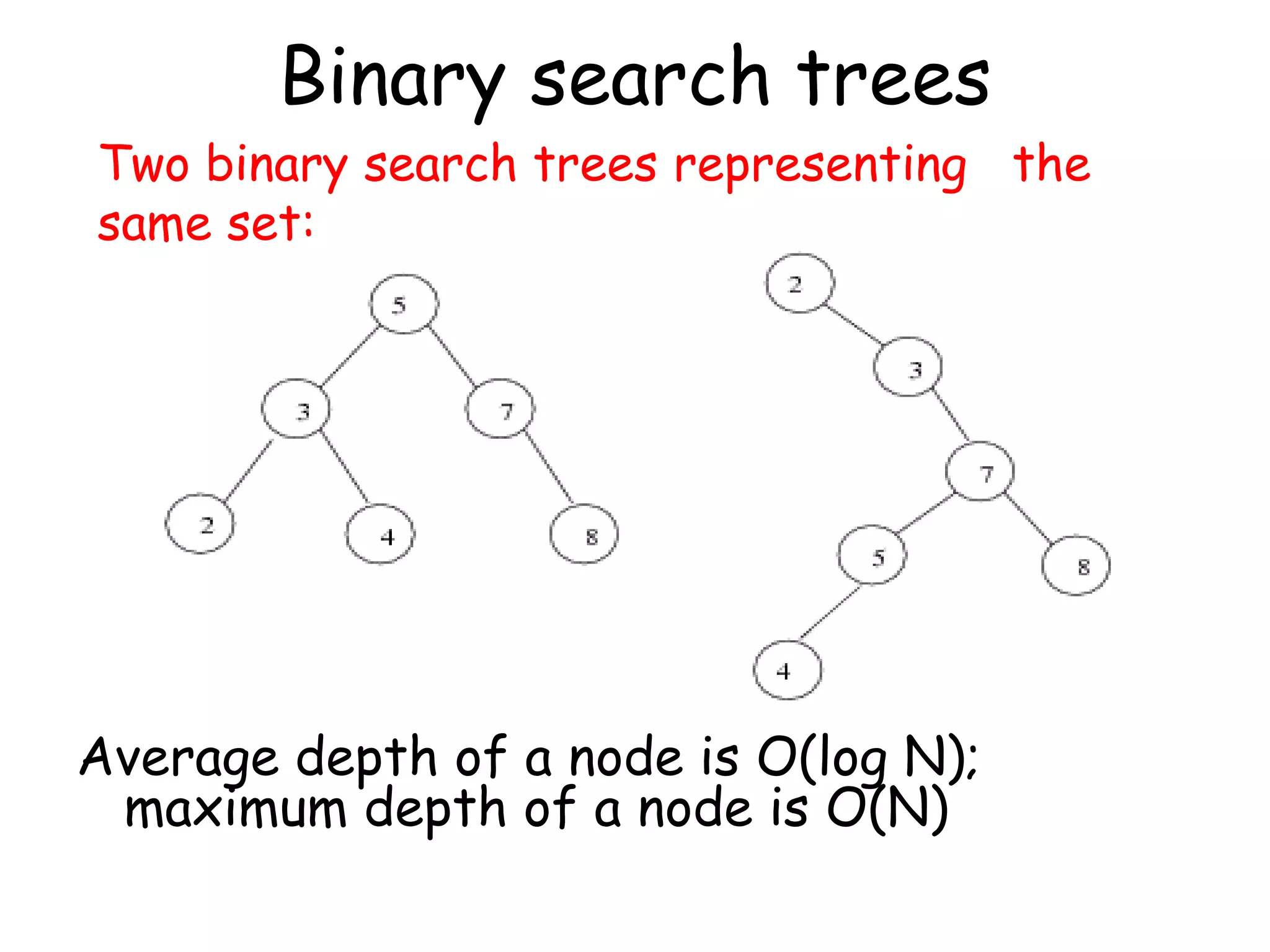 Binary search trees

Two binary search trees representing the same set:

5
3
7
2
4
8

2
3
7
5
8
4

Average depth of a node is O(log N); maximum depth of a node is O(N)